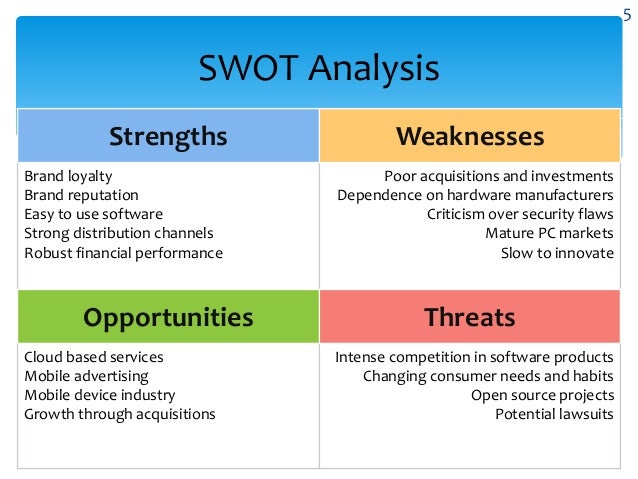 5

SWOT Analysis

| Strengths | Weaknesses |
|---|---|
| Brand loyalty<br>Brand reputation<br>Easy to use software<br>Strong distribution channels<br>Robust financial performance | Poor acquisitions and investments<br>Dependence on hardware manufacturers<br>Criticism over security flaws<br>Mature PC markets<br>Slow to innovate |
| **Opportunities** | **Threats** |
| Cloud based services<br>Mobile advertising<br>Mobile device industry<br>Growth through acquisitions | Intense competition in software products<br>Changing consumer needs and habits<br>Open source projects<br>Potential lawsuits |